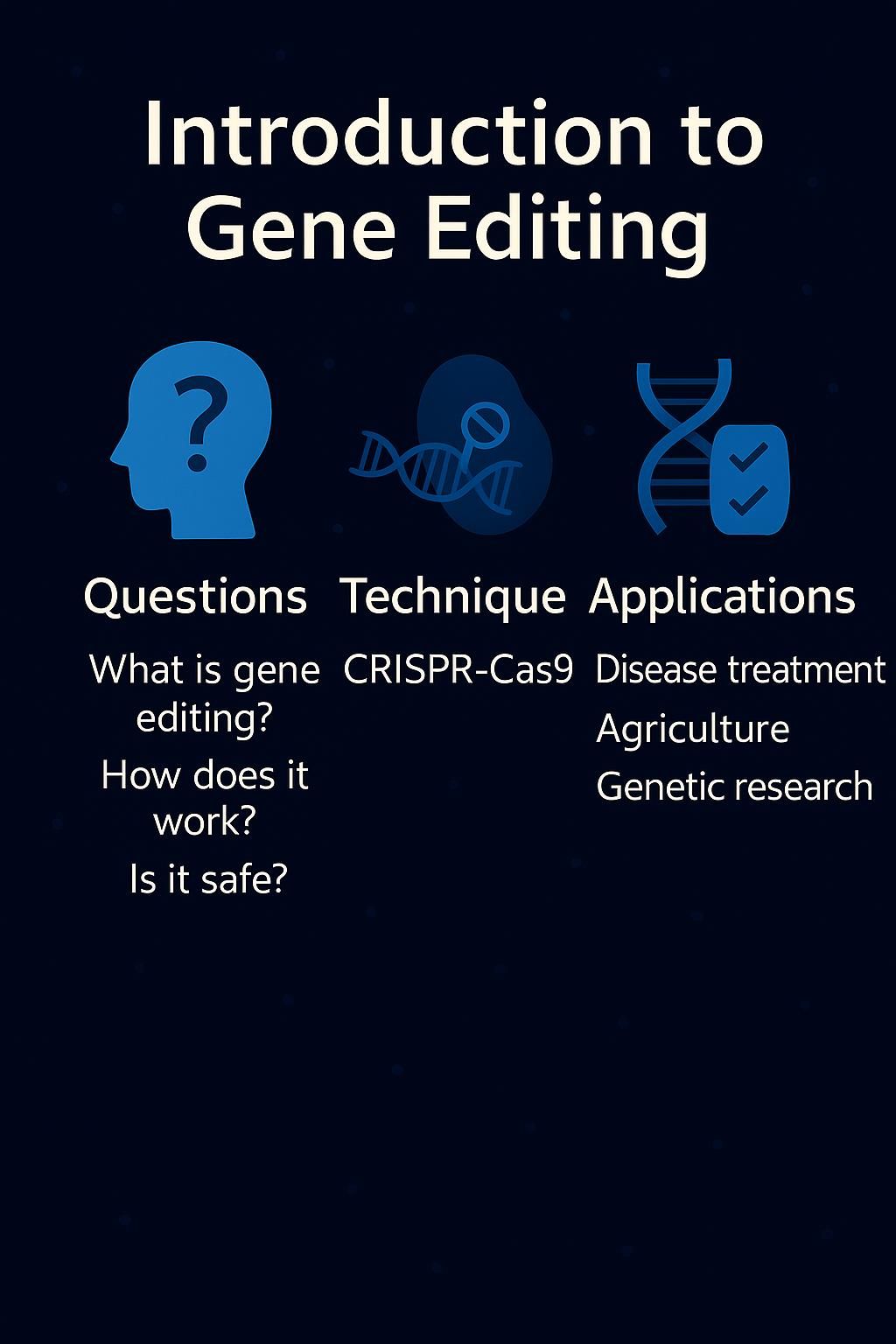 Introduction to Gene Editing

Questions

What is gene editing?

How does it work?

Is it safe?

Technique

CRISPR-Cas9

Applications

Disease treatment

Agriculture

Genetic research